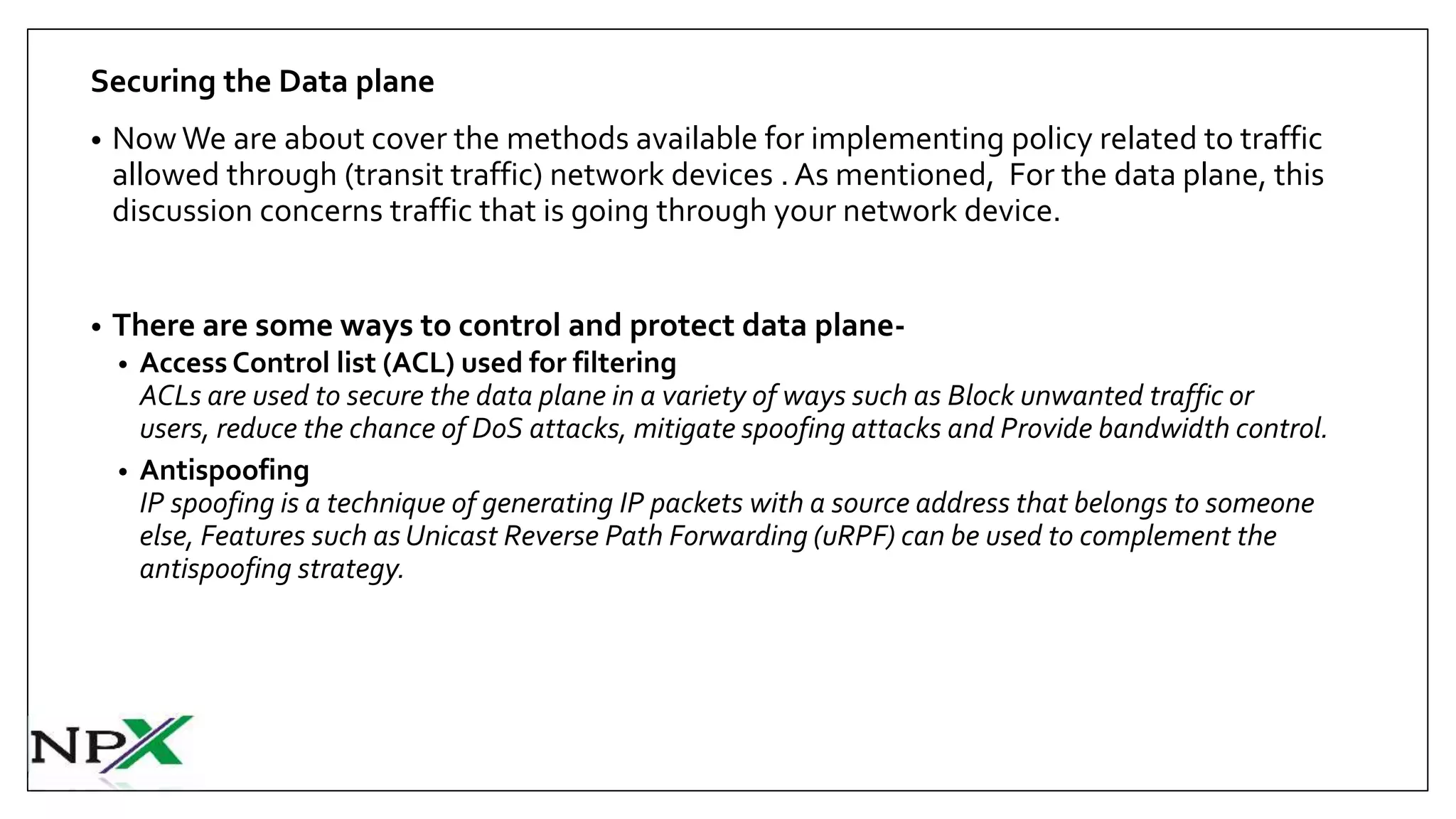 Securing the Data plane

• Now We are about cover the methods available for implementing policy related to traffic allowed through (transit traffic) network devices . As mentioned, For the data plane, this discussion concerns traffic that is going through your network device.

• There are some ways to control and protect data plane-
  • Access Control list (ACL) used for filtering
  ACLs are used to secure the data plane in a variety of ways such as Block unwanted traffic or users, reduce the chance of DoS attacks, mitigate spoofing attacks and Provide bandwidth control.
  • Antispoofing
  IP spoofing is a technique of generating IP packets with a source address that belongs to someone else, Features such as Unicast Reverse Path Forwarding (uRPF) can be used to complement the antispoofing strategy.

NPX